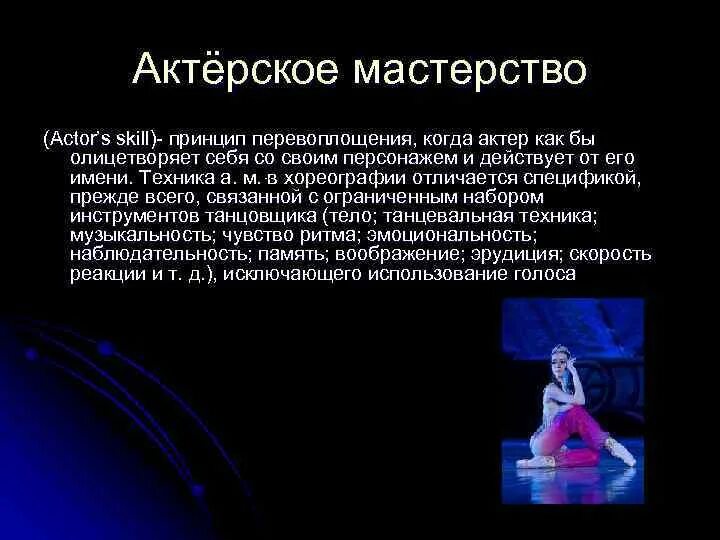 Актёрское мастерство

(Actor's skill)- принцип перевоплощения, когда актер как бы олицетворяет себя со своим персонажем и действует от его имени. Техника а. м. в хореографии отличается спецификой, прежде всего, связанной с ограниченным набором инструментов танцовщика (тело; танцевальная техника; музыкальность; чувство ритма; эмоциональность; наблюдательность; память; воображение; эрудиция; скорость реакции и т. д.), исключающего использование голоса